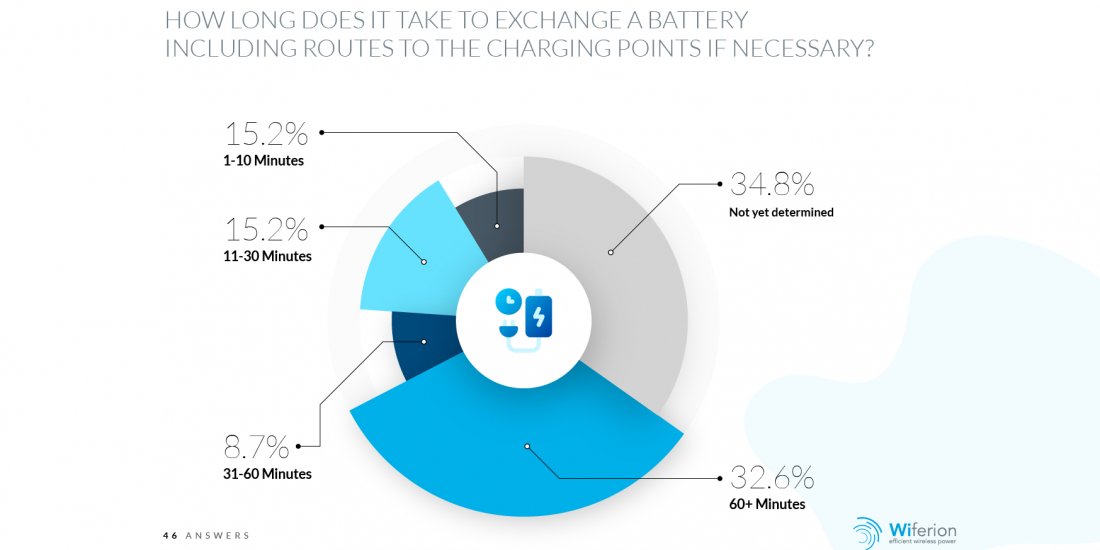 HOW LONG DOES IT TAKE TO EXCHANGE A BATTERY INCLUDING ROUTES TO THE CHARGING POINTS IF NECESSARY?

15.2%
1-10 Minutes

15.2%
11-30 Minutes

8.7%
31-60 Minutes

34.8%
Not yet determined

32.6%
60+ Minutes

46 ANSWERS

Wiferion
efficient wireless power